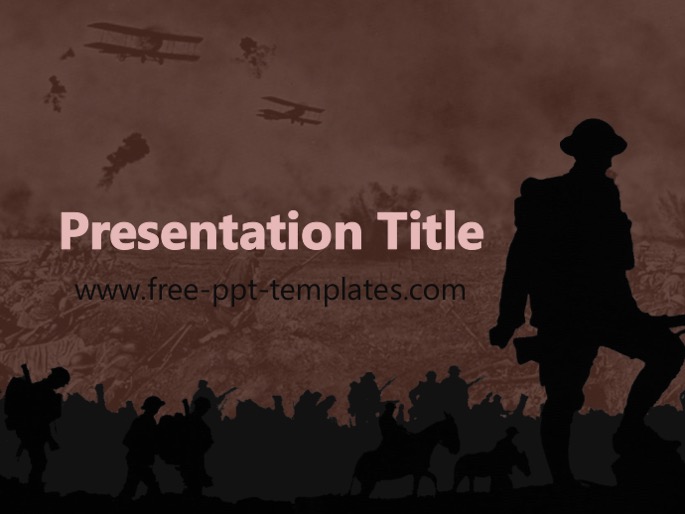 Presentation Title

www.free-ppt-templates.com